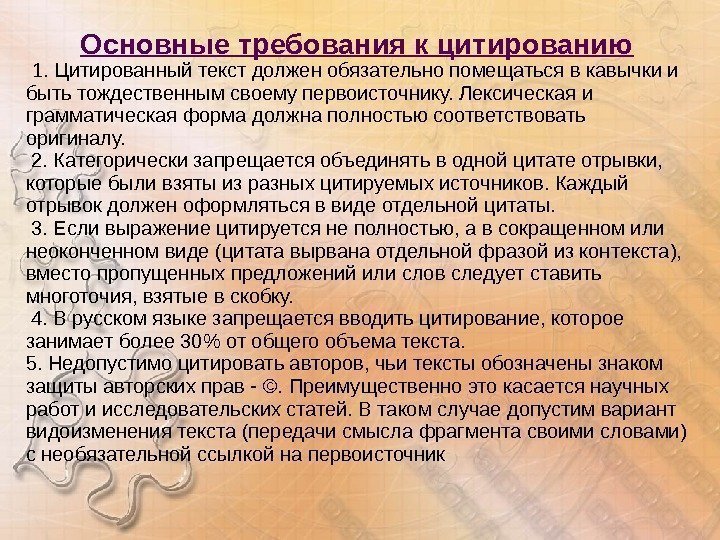 Основные требования к цитированию

1. Цитированный текст должен обязательно помещаться в кавычки и быть тождественным своему первоисточнику. Лексическая и грамматическая форма должна полностью соответствовать оригиналу.

2. Категорически запрещается объединять в одной цитате отрывки, которые были взяты из разных цитируемых источников. Каждый отрывок должен оформляться в виде отдельной цитаты.

3. Если выражение цитируется не полностью, а в сокращенном или неоконченном виде (цитата вырвана отдельной фразой из контекста), вместо пропущенных предложений или слов следует ставить многоточия, взятые в скобку.

4. В русском языке запрещается вводить цитирование, которое занимает более 30% от общего объема текста.

5. Недопустимо цитировать авторов, чьи тексты обозначены знаком защиты авторских прав - ©. Преимущественно это касается научных работ и исследовательских статей. В таком случае допустим вариант видоизменения текста (передачи смысла фрагмента своими словами) с необязательной ссылкой на первоисточник